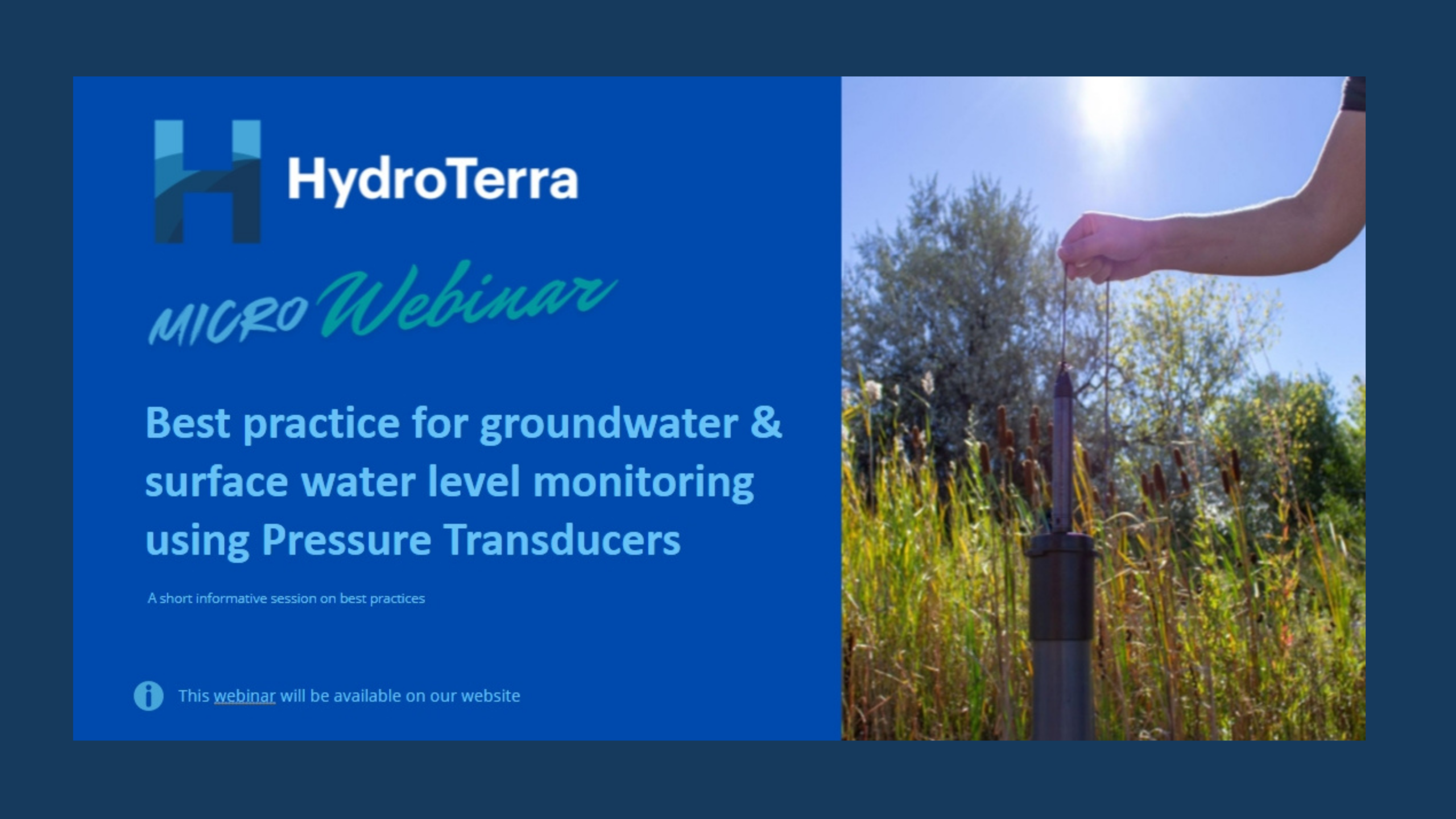 HydroTerra

MICRO Webinar

Best practice for groundwater & surface water level monitoring using Pressure Transducers

A short informative session on best practices

This webinar will be available on our website